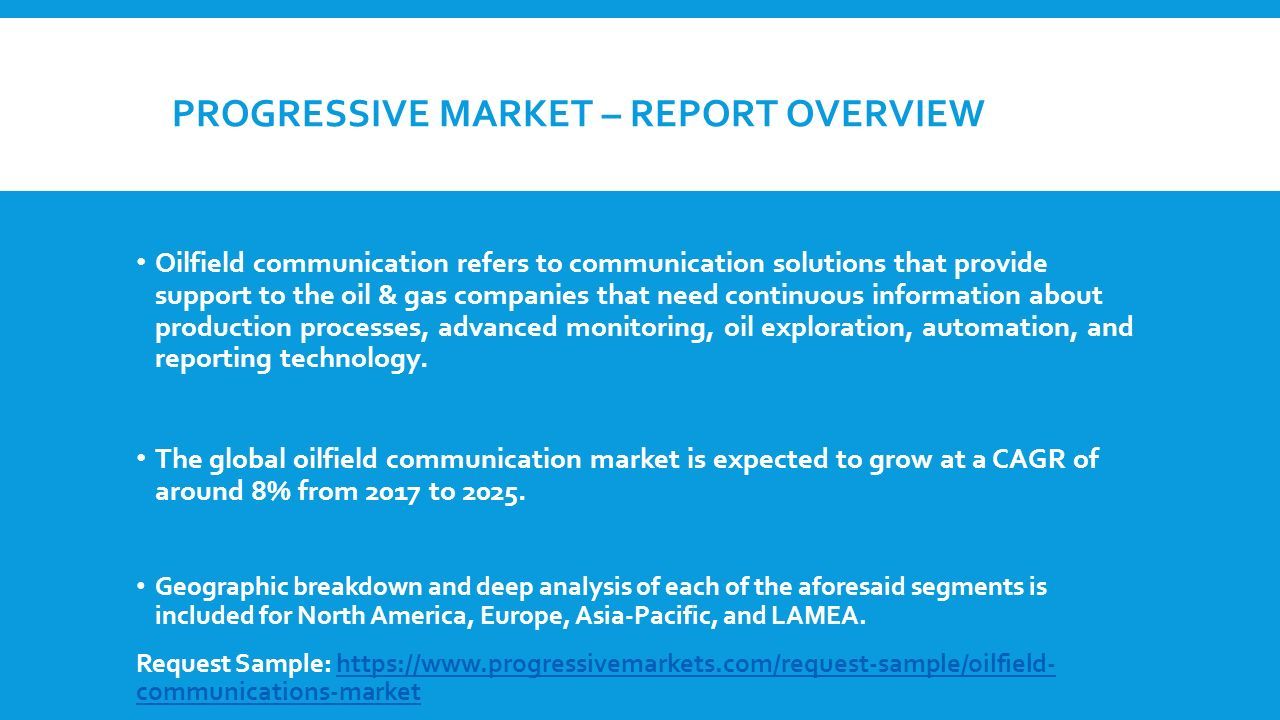 PROGRESSIVE MARKET – REPORT OVERVIEW

• Oilfield communication refers to communication solutions that provide support to the oil & gas companies that need continuous information about production processes, advanced monitoring, oil exploration, automation, and reporting technology.

• The global oilfield communication market is expected to grow at a CAGR of around 8% from 2017 to 2025.

• Geographic breakdown and deep analysis of each of the aforesaid segments is included for North America, Europe, Asia-Pacific, and LAMEA.

Request Sample: https://www.progressivemarkets.com/request-sample/oilfield-communications-market